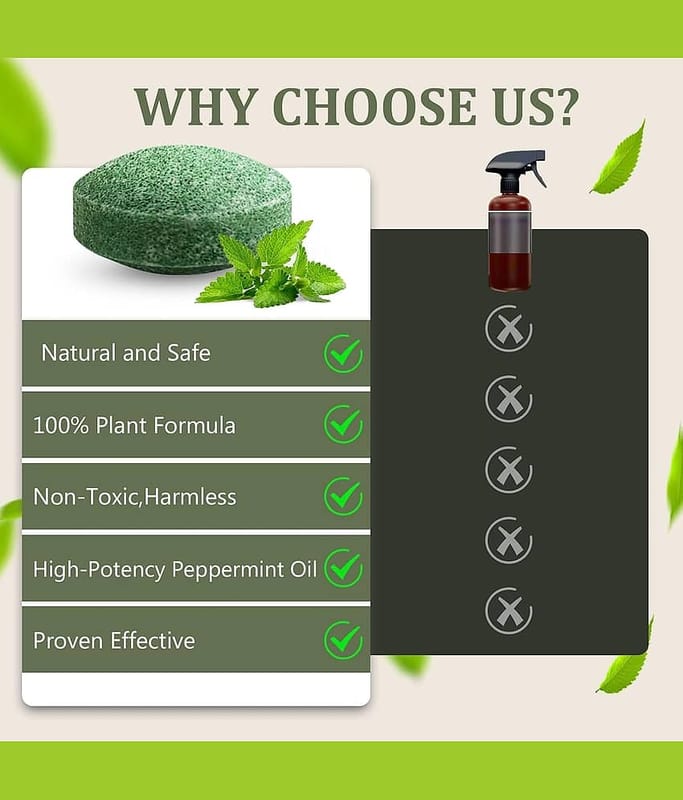 WHY CHOOSE US?

Natural and Safe

100% Plant Formula

Non-Toxic,Harmless

High-Potency Peppermint Oil

Proven Effective